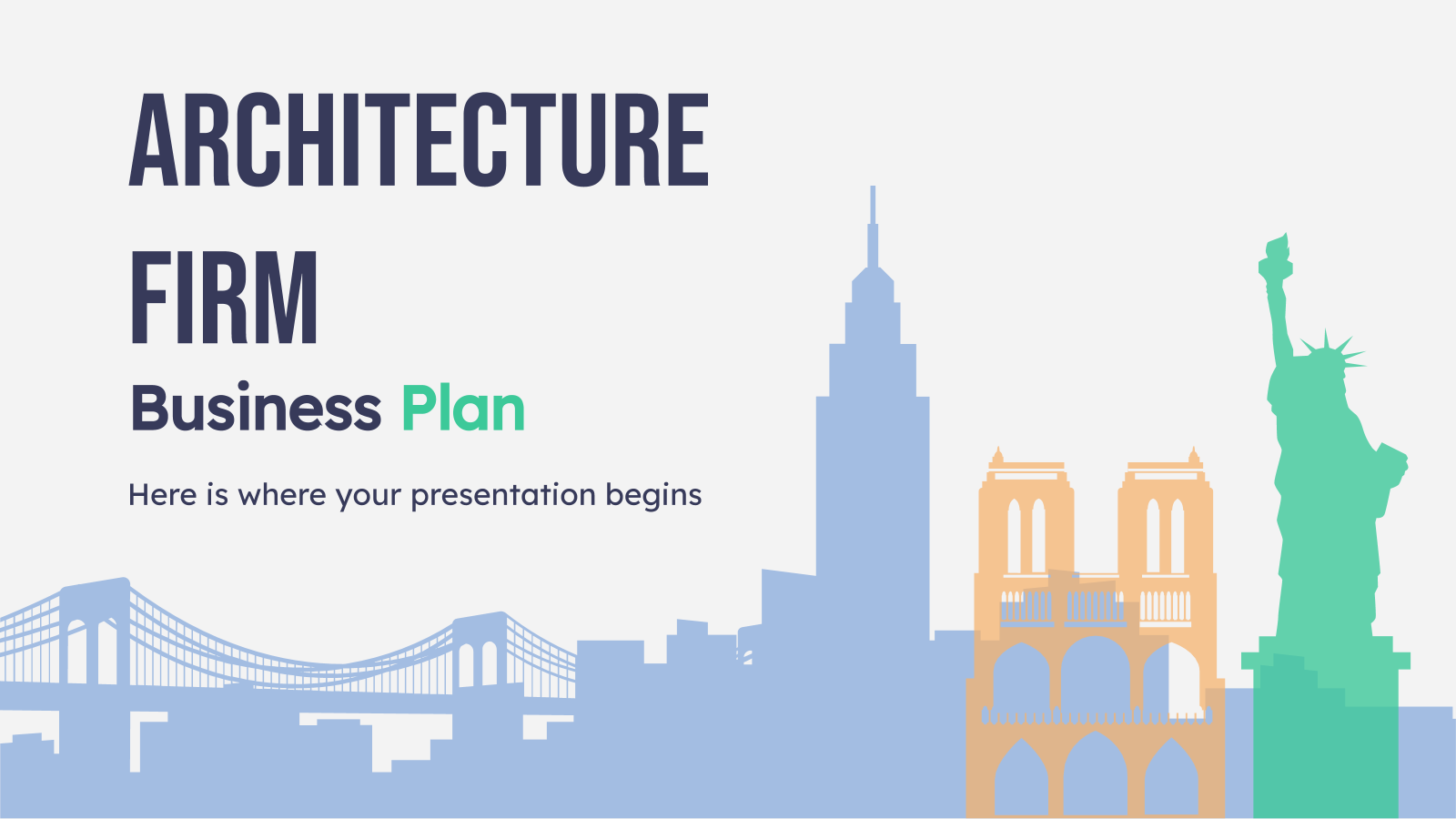 ARCHITECTURE FIRM

Business Plan

Here is where your presentation begins